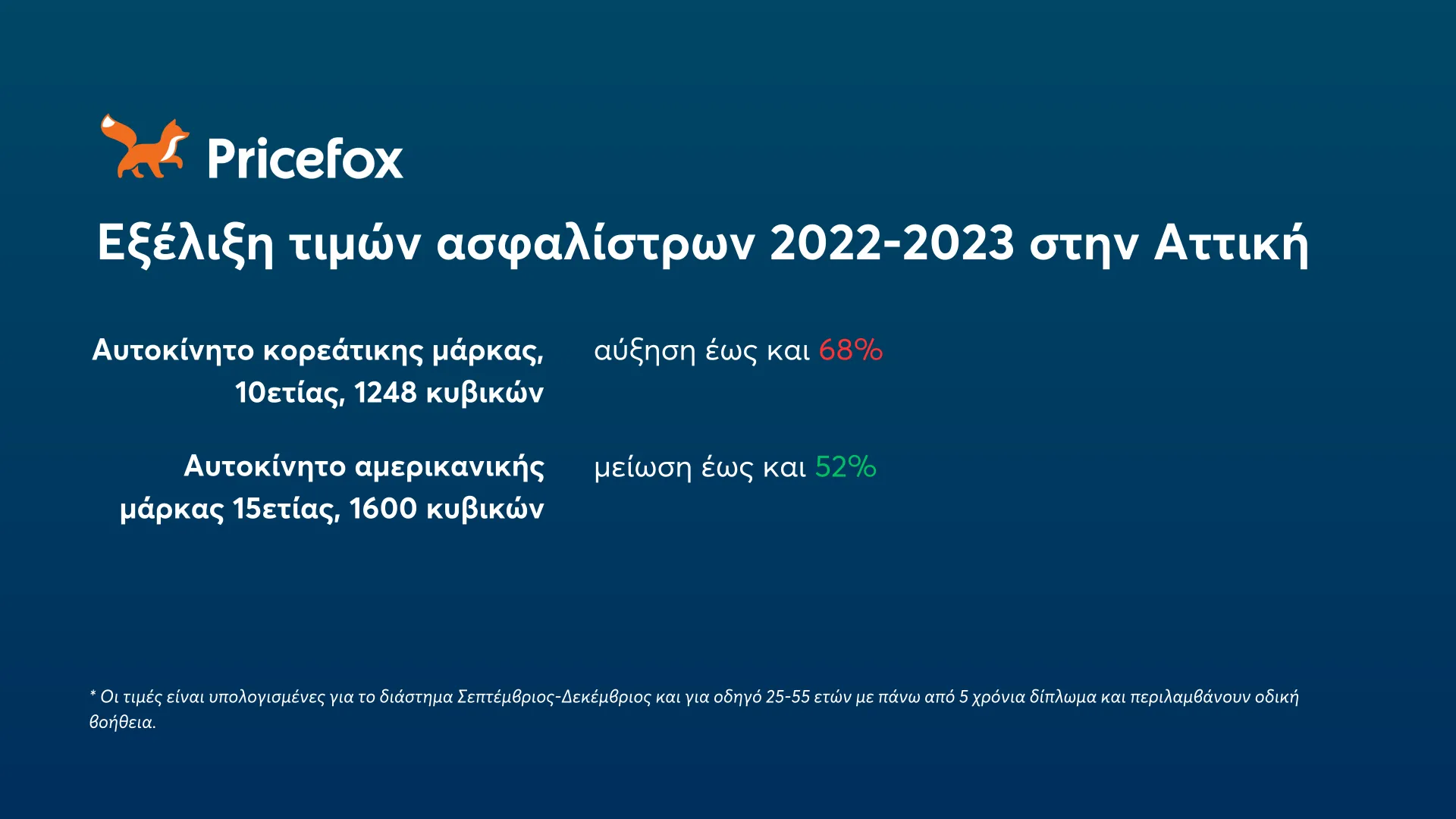 Pricefox

Εξέλιξη τιμών ασφαλίστρων 2022-2023 στην Αττική

Αυτοκίνητο κορεάτικης μάρκας, 10ετίας, 1248 κυβικών

αύξηση έως και 68%

Αυτοκίνητο αμερικανικής μάρκας 15ετίας, 1600 κυβικών

μείωση έως και 52%

* Οι τιμές είναι υπολογισμένες για το διάστημα Σεπτέμβριος-Δεκέμβριος και για οδηγό 25-55 ετών με πάνω από 5 χρόνια δίπλωμα και περιλαμβάνουν οδική βοήθεια.